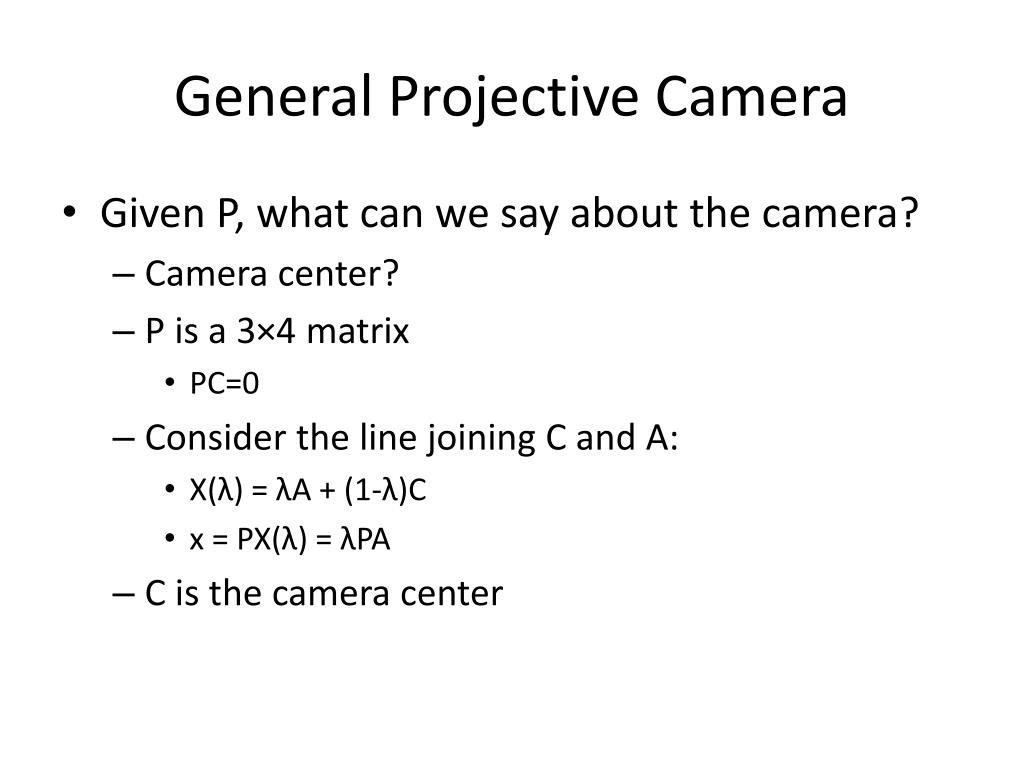 General Projective Camera

• Given P, what can we say about the camera?
– Camera center?
– P is a 3×4 matrix
• PC=0
– Consider the line joining C and A:
• X(λ) = λA + (1-λ)C
• x = PX(λ) = λPA
– C is the camera center